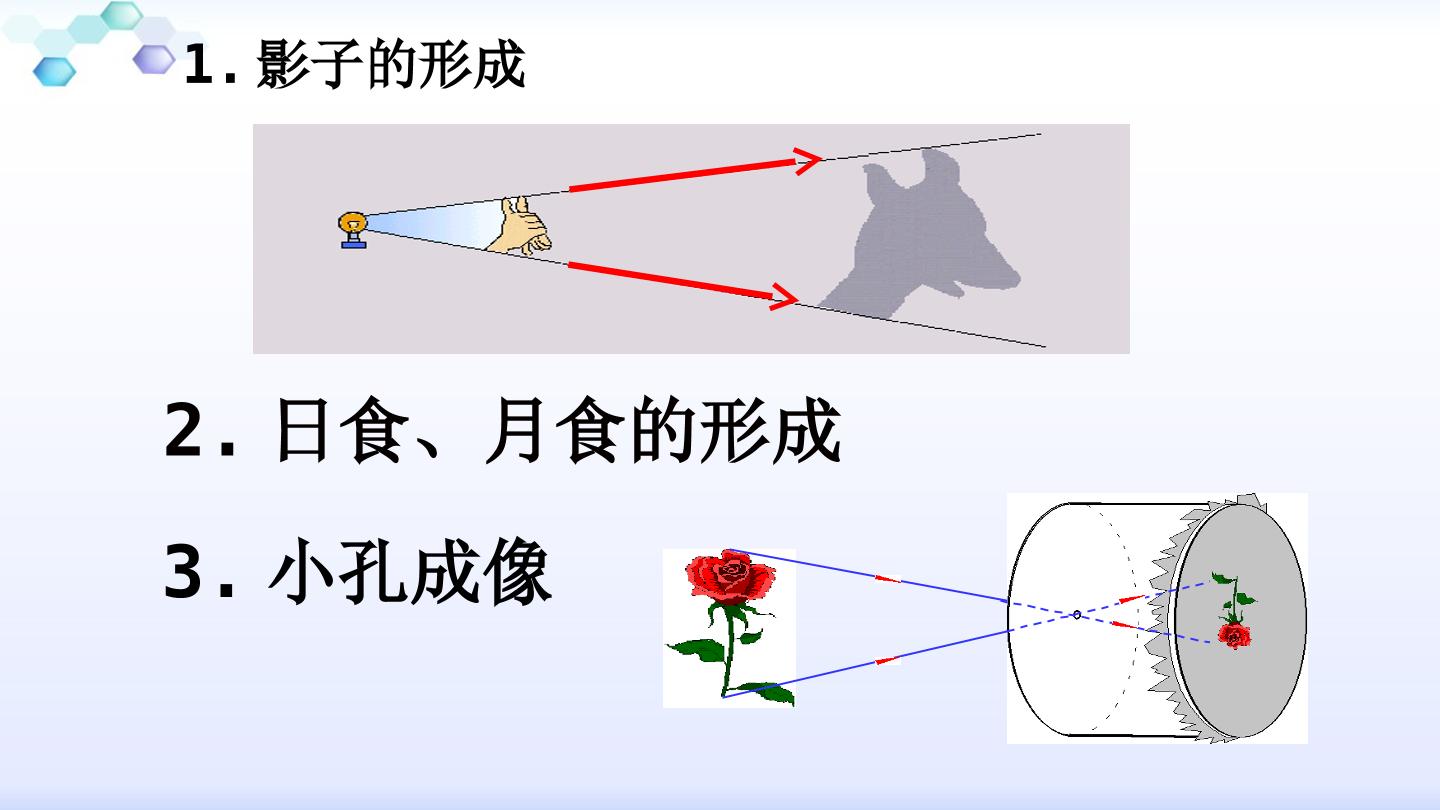 1. 影子的形成

2. 日食、月食的形成

3. 小孔成像